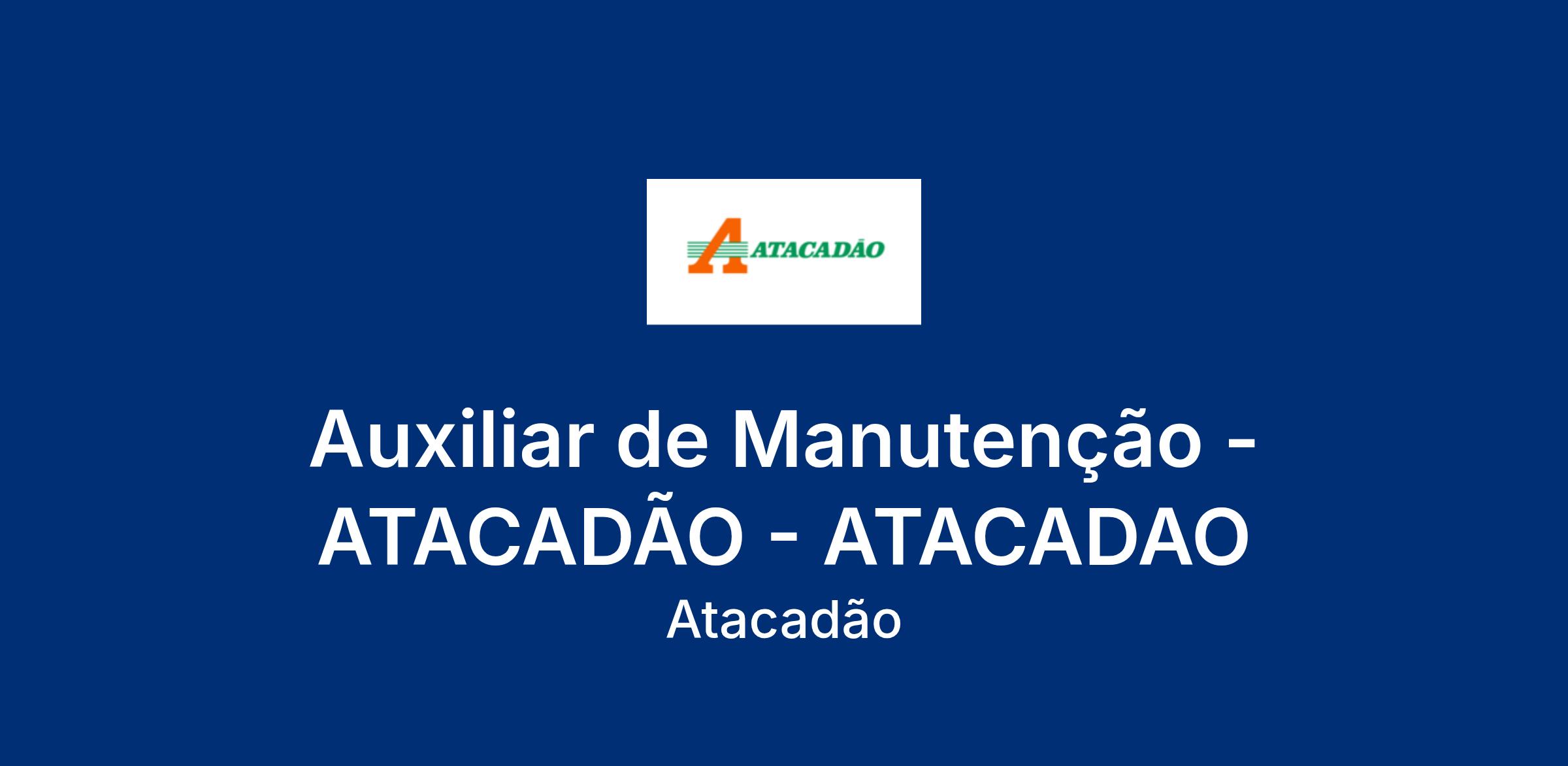 ATACADÃO

Auxiliar de Manutenção - ATACADÃO - ATACADAO

Atacadão